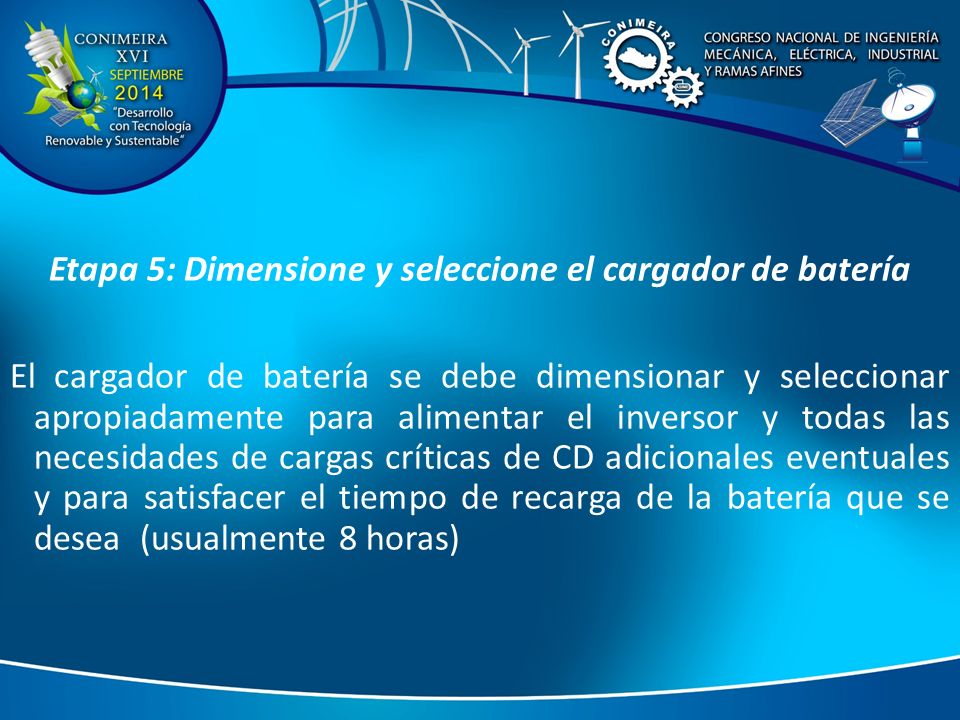 CONIMEIRA
XVI
SEPTIEMBRE
2014
"Desarrollo con Tecnología Renovable y Sustentable"

CONIMEIRA

CONGRESO NACIONAL DE INGENIERÍA MECÁNICA, ELÉCTRICA, INDUSTRIAL Y RAMAS AFINES

Etapa 5: Dimensione y seleccione el cargador de batería

El cargador de batería se debe dimensionar y seleccionar apropiadamente para alimentar el inversor y todas las necesidades de cargas críticas de CD adicionales eventuales y para satisfacer el tiempo de recarga de la batería que se desea (usualmente 8 horas)